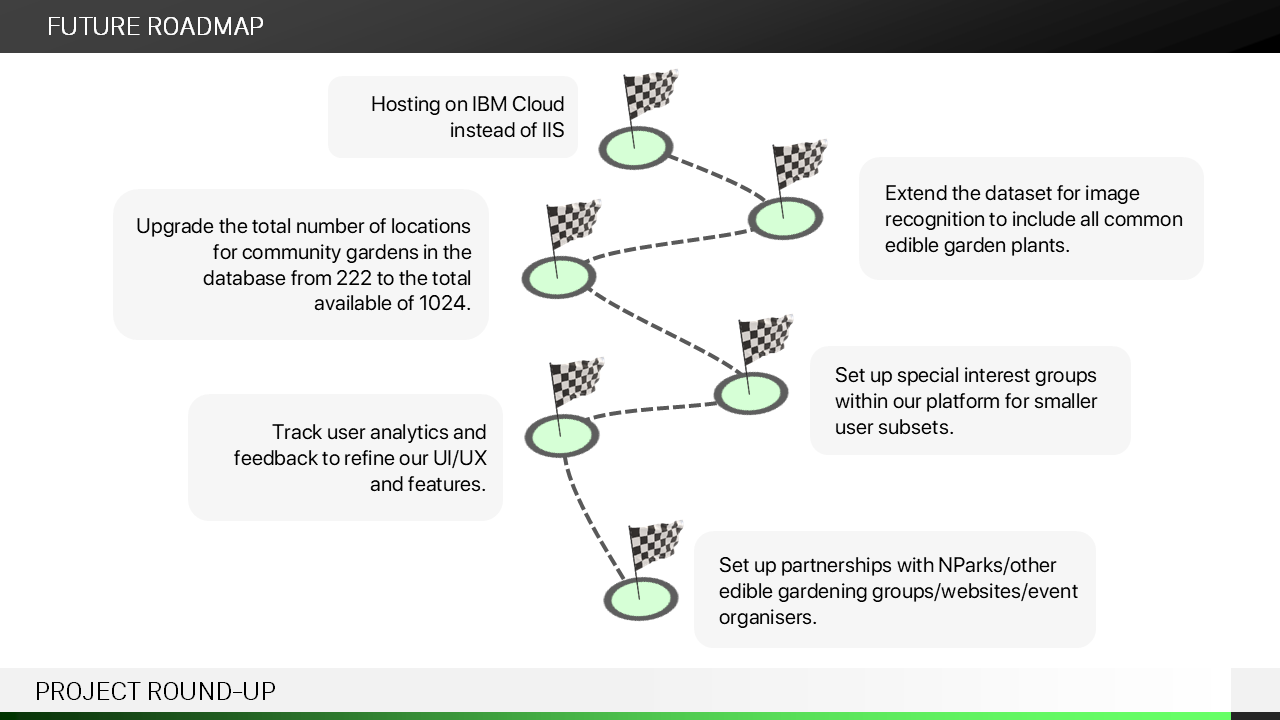 FUTURE ROADMAP

Hosting on IBM Cloud instead of IIS

Extend the dataset for image recognition to include all common edible garden plants.

Upgrade the total number of locations for community gardens in the database from 222 to the total available of 1024.

Set up special interest groups within our platform for smaller user subsets.

Track user analytics and feedback to refine our UI/UX and features.

Set up partnerships with NParks/other edible gardening groups/websites/event organisers.

PROJECT ROUND-UP